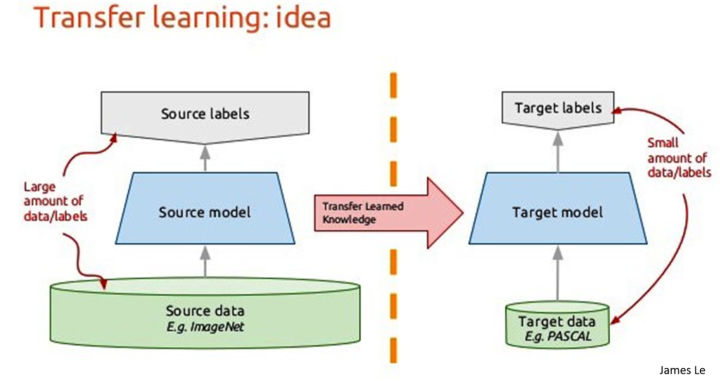 Transfer learning: idea

Source labels

Large amount of data/labels

Source model

Source data
E.g. ImageNet

Transfer Learned Knowledge

Target labels

Small amount of data/labels

Target model

Target data
E.g. PASCAL

James Le